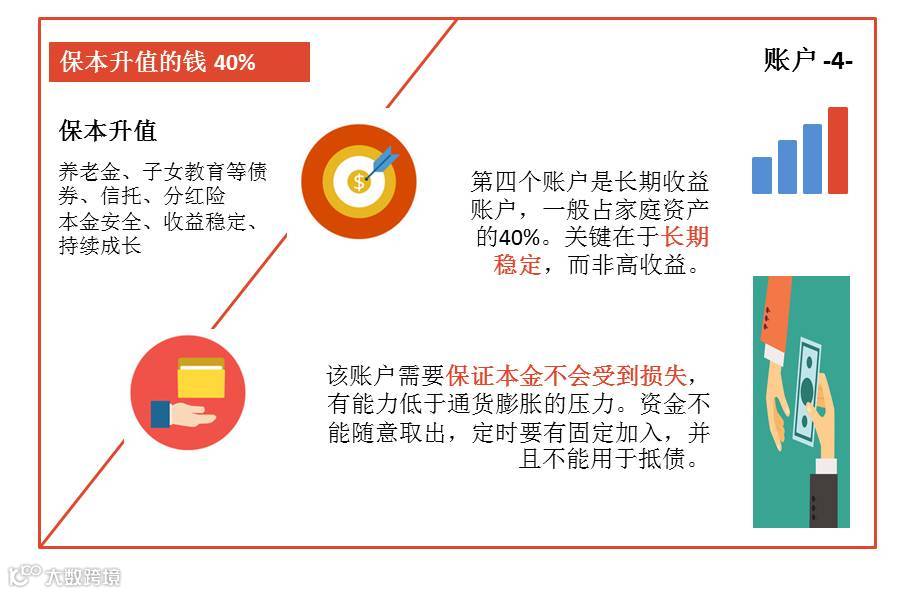 保本升值的钱 40%

账户 -4-

保本升值

养老金、子女教育等债券、信托、分红险
本金安全、收益稳定、持续成长

$

第四个账户是长期收益账户，一般占家庭资产的40%。关键在于长期稳定，而非高收益。

该账户需要保证本金不会受到损失，有能力低于通货膨胀的压力。资金不能随意取出，定时要有固定加入，并且不能用于抵债。

大数跨境